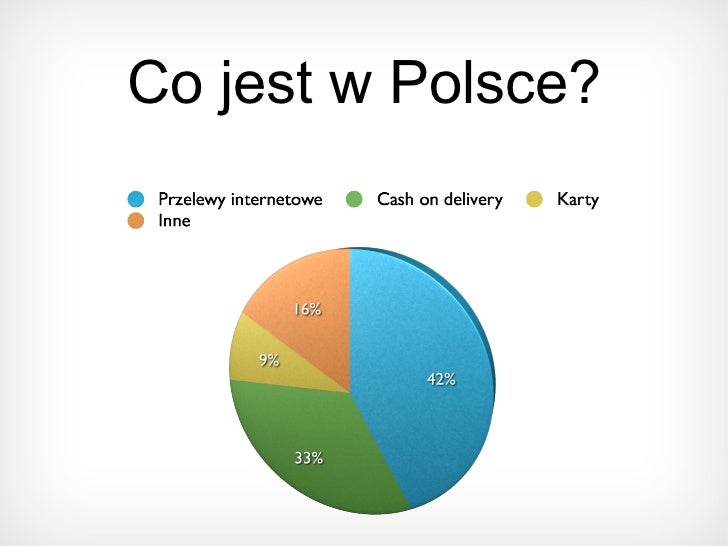 Co jest w Polsce?

Przelewy internetowe
Cash on delivery
Karty
Inne

16%
9%
42%
33%